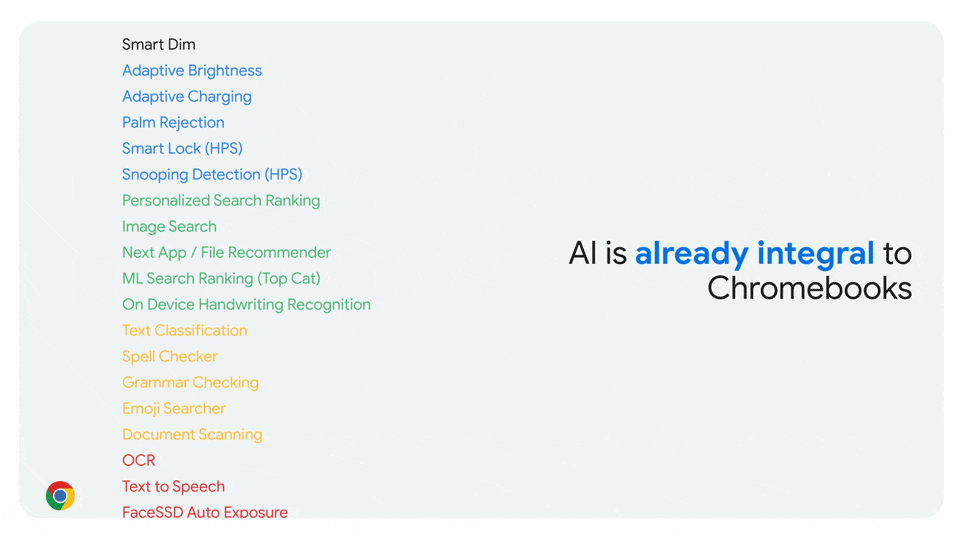 Smart Dim
Adaptive Brightness
Adaptive Charging
Palm Rejection
Smart Lock (HPS)
Snooping Detection (HPS)
Personalized Search Ranking
Image Search
Next App / File Recommender
ML Search Ranking (Top Cat)
On Device Handwriting Recognition
Text Classification
Spell Checker
Grammar Checking
Emoji Searcher
Document Scanning
OCR
Text to Speech
FaceSSD Auto Exposure

AI is already integral to Chromebooks